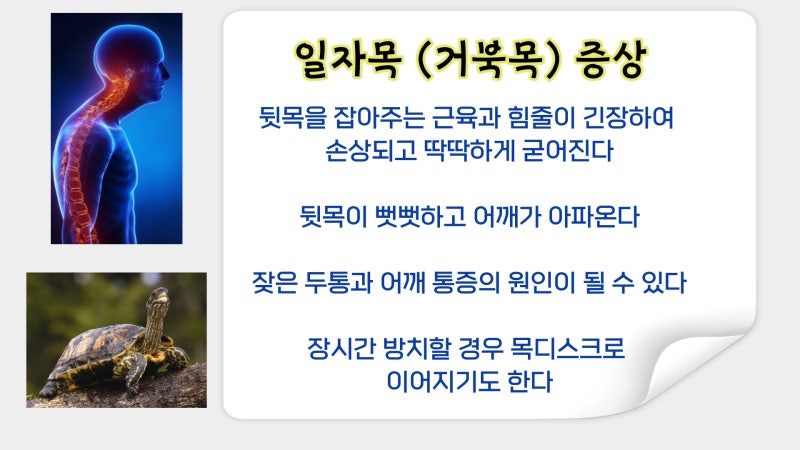 일자목 (거북목) 증상

뒷목을 잡아주는 근육과 힘줄이 긴장하여 손상되고 딱딱하게 굳어진다

뒷목이 뻣뻣하고 어깨가 아파온다

잦은 두통과 어깨 통증의 원인이 될 수 있다

장시간 방치할 경우 목디스크로 이어지기도 한다